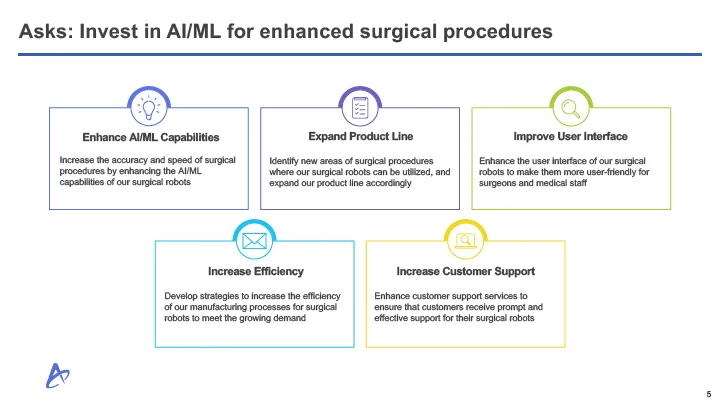 Asks: Invest in AI/ML for enhanced surgical procedures

Enhance AI/ML Capabilities

Increase the accuracy and speed of surgical procedures by enhancing the AI/ML capabilities of our surgical robots

Expand Product Line

Identify new areas of surgical procedures where our surgical robots can be utilized, and expand our product line accordingly

Improve User Interface

Enhance the user interface of our surgical robots to make them more user-friendly for surgeons and medical staff

Increase Efficiency

Develop strategies to increase the efficiency of our manufacturing processes for surgical robots to meet the growing demand

Increase Customer Support

Enhance customer support services to ensure that customers receive prompt and effective support for their surgical robots

5